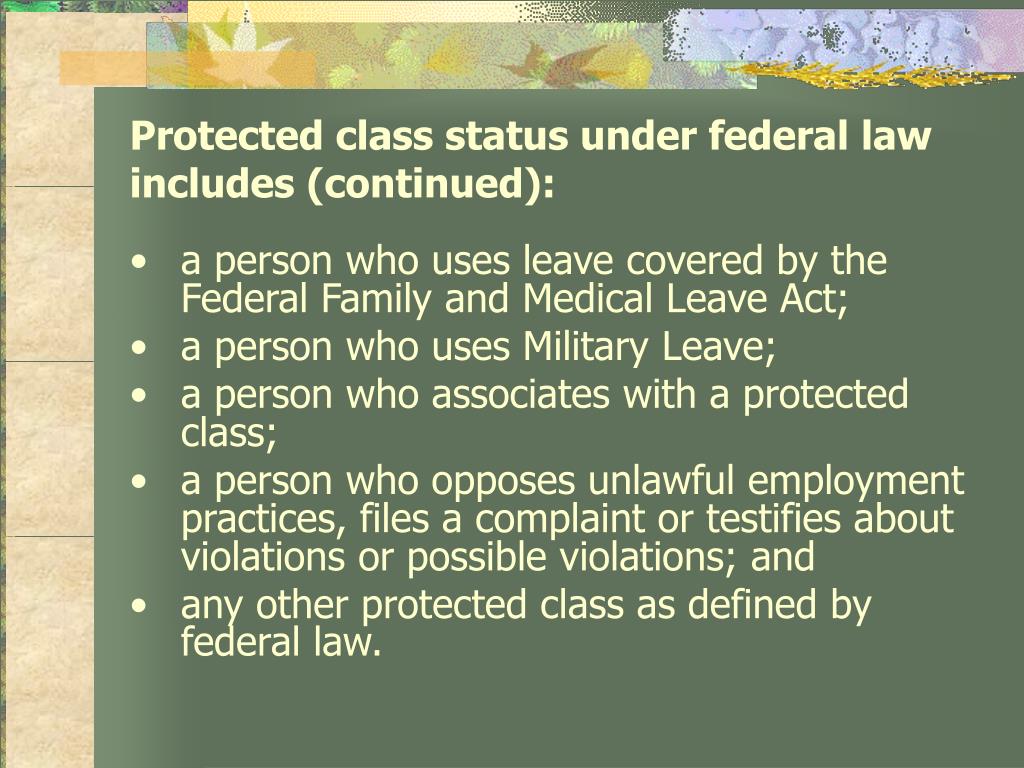 Protected class status under federal law includes (continued):

• a person who uses leave covered by the Federal Family and Medical Leave Act;
• a person who uses Military Leave;
• a person who associates with a protected class;
• a person who opposes unlawful employment practices, files a complaint or testifies about violations or possible violations; and
• any other protected class as defined by federal law.